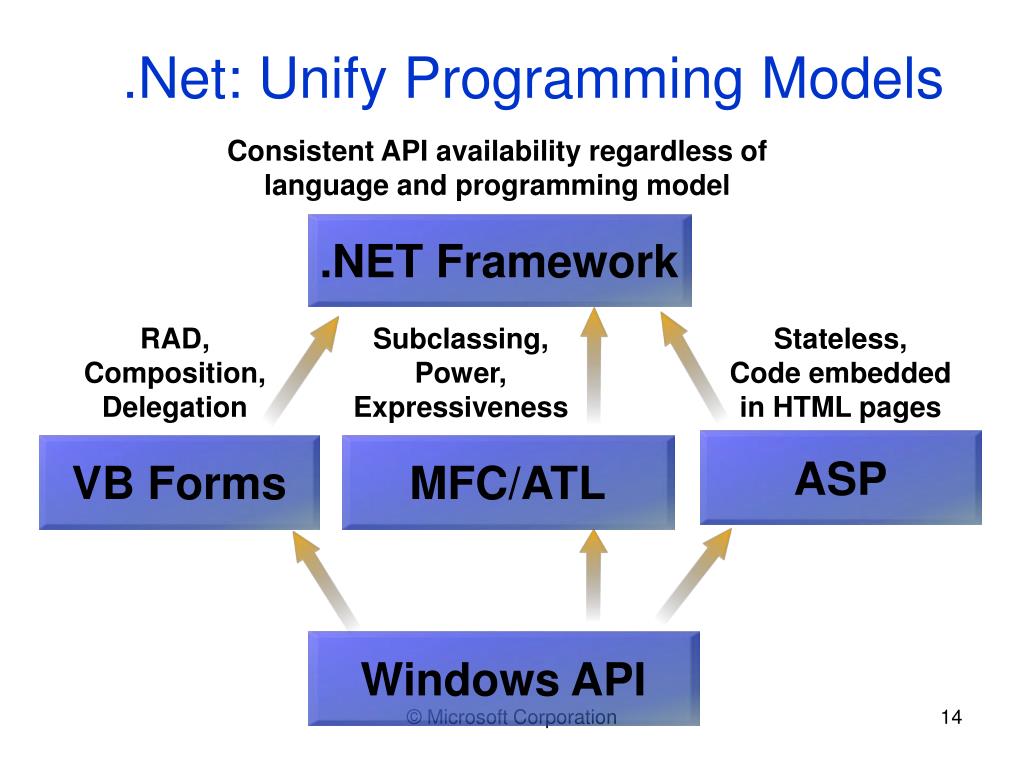 .Net: Unify Programming Models

Consistent API availability regardless of language and programming model

.NET Framework

RAD, Composition, Delegation

Subclassing, Power, Expressiveness

Stateless, Code embedded in HTML pages

VB Forms

MFC/ATL

ASP

Windows API

© Microsoft Corporation

14